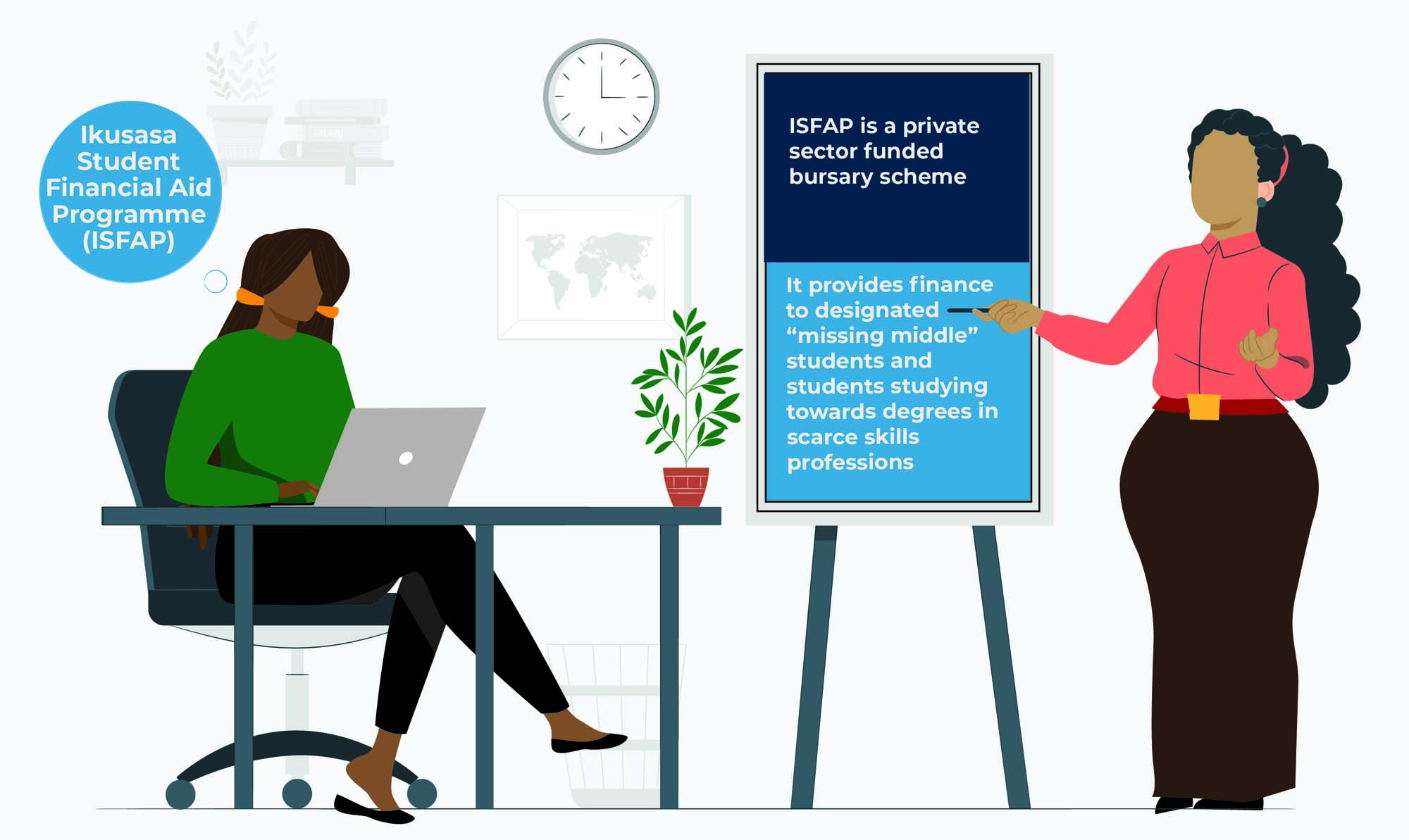 Ikusasa Student Financial Aid Programme (ISFAP)

ISFAP is a private sector funded bursary scheme

It provides finance to designated “missing middle” students and students studying towards degrees in scarce skills professions